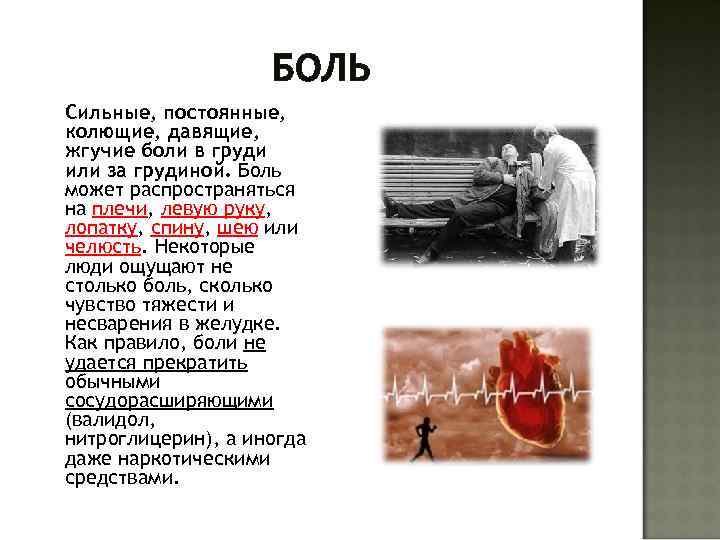 БОЛЬ

Сильные, постоянные, колющие, давящие, жгучие боли в груди или за грудиной. Боль может распространяться на плечи, левую руку, лопатку, спину, шею или челюсть. Некоторые люди ощущают не столько боль, сколько чувство тяжести и несварения в желудке. Как правило, боли не удается прекратить обычными сосудорасширяющими (валидол, нитроглицерин), а иногда даже наркотическими средствами.